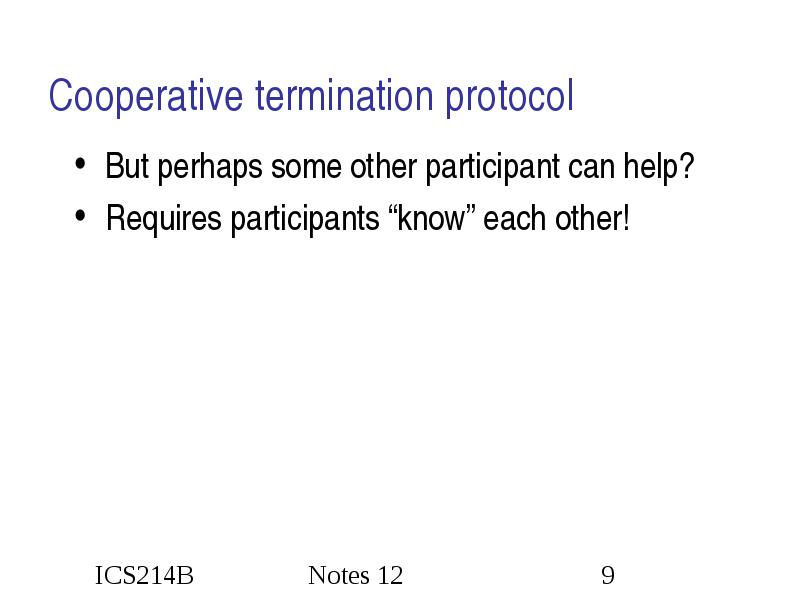 Cooperative termination protocol

• But perhaps some other participant can help?
• Requires participants “know” each other!

ICS214B Notes 12 9